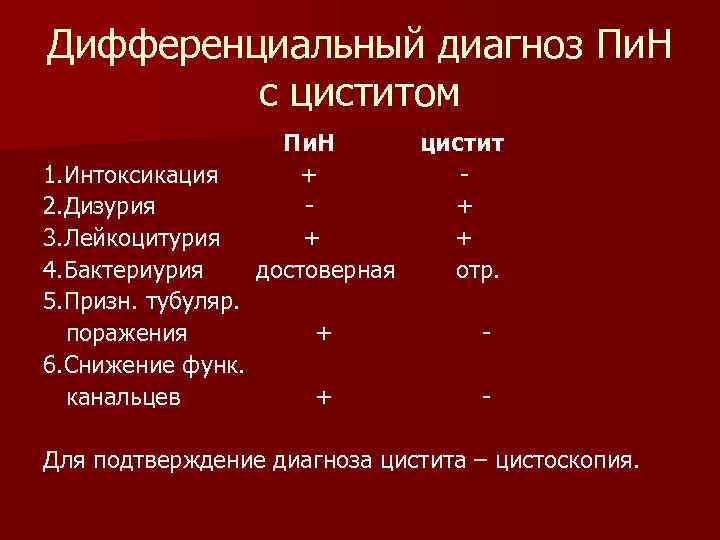 Дифференциальный диагноз ПиН с циститом

| | ПиН | цистит |
|---|---|---|
| 1.Интоксикация | + | - |
| 2.Дизурия | - | + |
| 3.Лейкоцитурия | + | + |
| 4.Бактериурия | достоверная | отр. |
| 5.Призн. тубуляр. поражения | + | - |
| 6.Снижение функ. канальцев | + | - |

Для подтверждение диагноза цистита – цистоскопия.